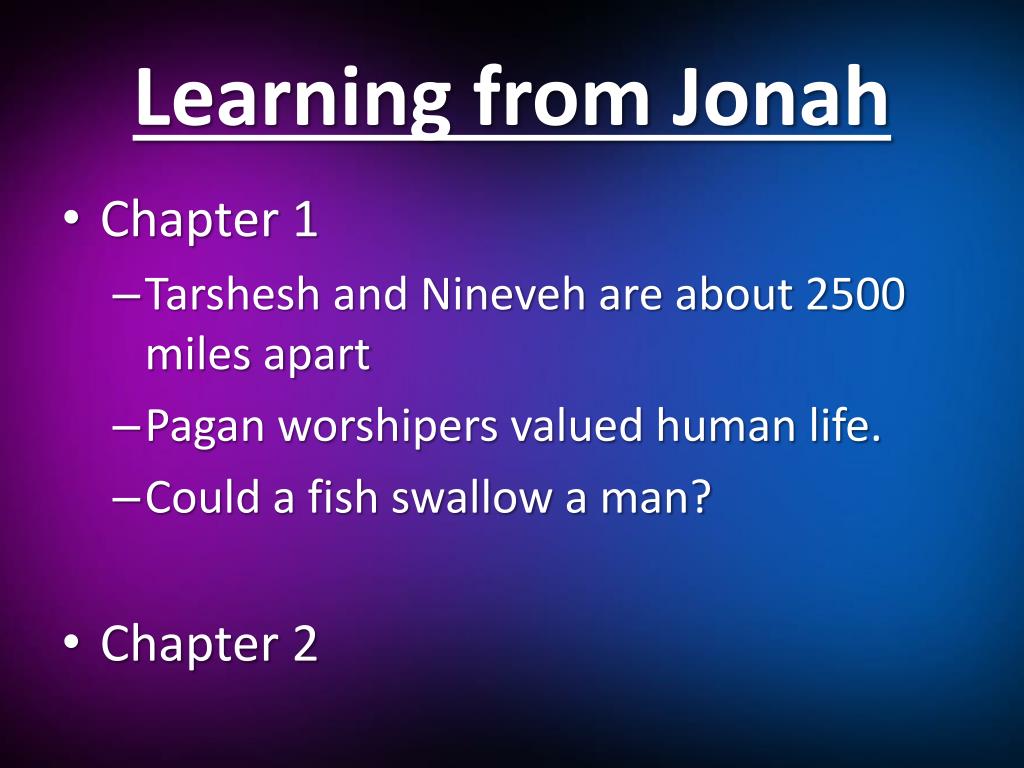 Learning from Jonah

• Chapter 1
– Tarshesh and Nineveh are about 2500 miles apart
– Pagan worshipers valued human life.
– Could a fish swallow a man?

• Chapter 2